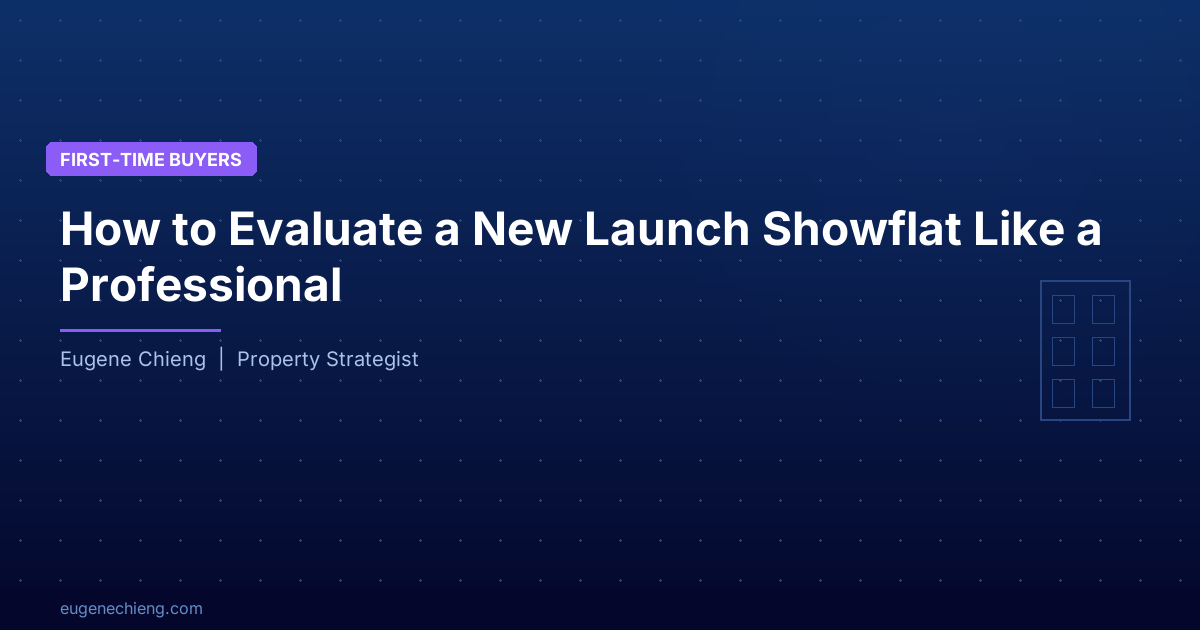 FIRST-TIME BUYERS

How to Evaluate a New Launch Showflat Like a Professional

Eugene Chieng | Property Strategist

eugenechieng.com